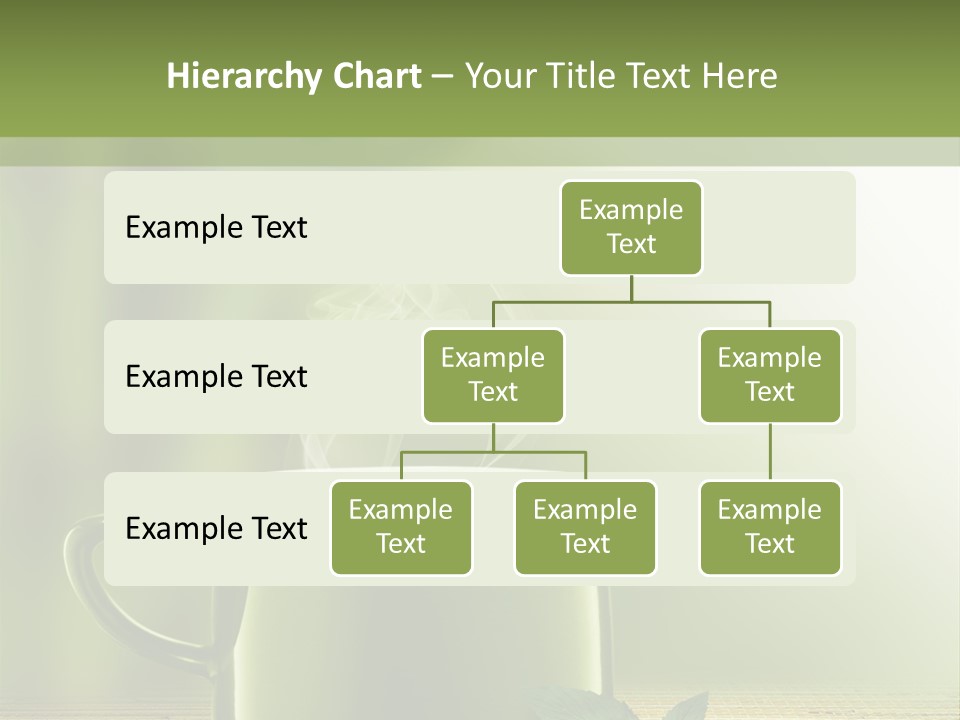 Hierarchy Chart – Your Title Text Here

Example Text

Example Text

Example Text

Example Text

Example Text

Example Text

Example Text

Example Text

Example Text